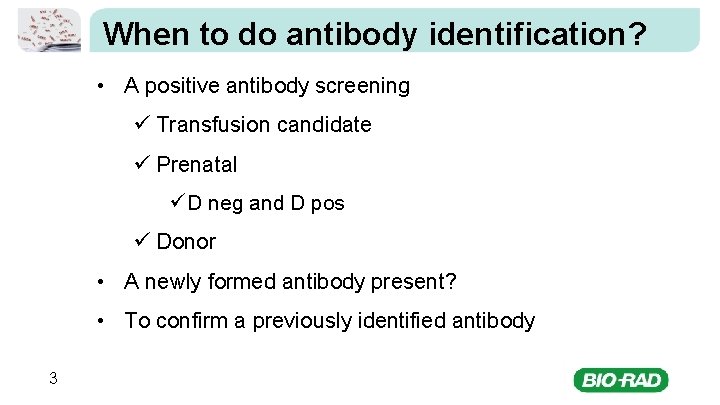 When to do antibody identification?

• A positive antibody screening

✓ Transfusion candidate

✓ Prenatal

✓ D neg and D pos

✓ Donor

• A newly formed antibody present?

• To confirm a previously identified antibody

3

BIO-RAD